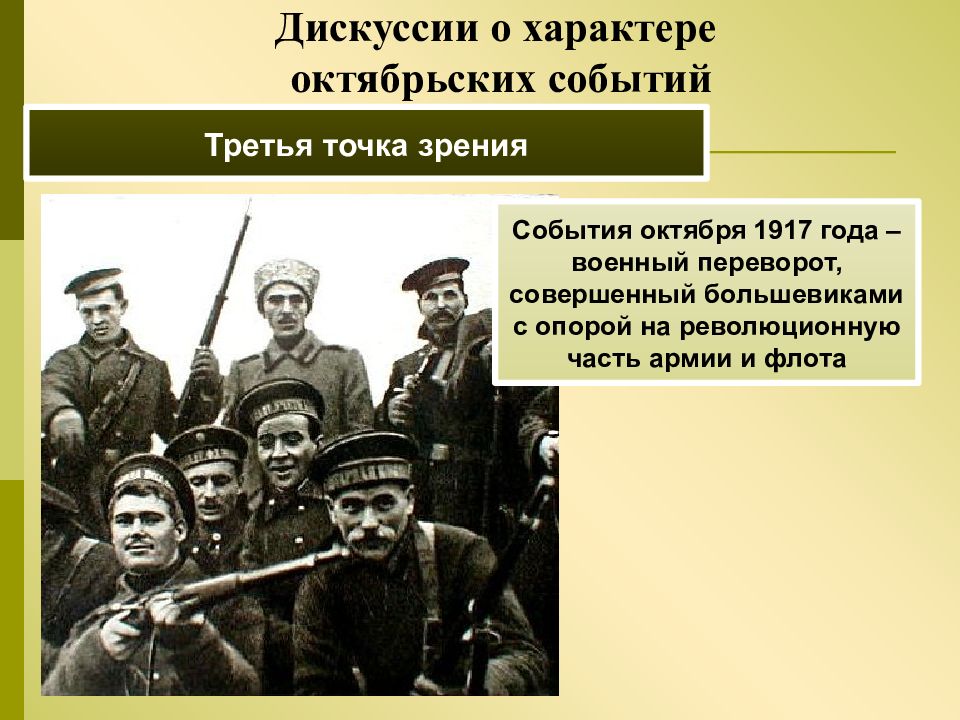 Дискуссии о характере октябрьских событий

Третья точка зрения

События октября 1917 года – военный переворот, совершенный большевиками с опорой на революционную часть армии и флота